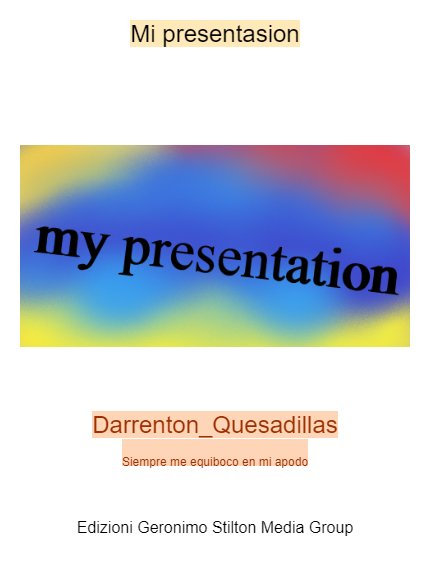 Mi presentasion

my presentation

Darrenton_Quesadillas

Siempre me equiboco en mi apodo

Edizioni Geronimo Stilton Media Group